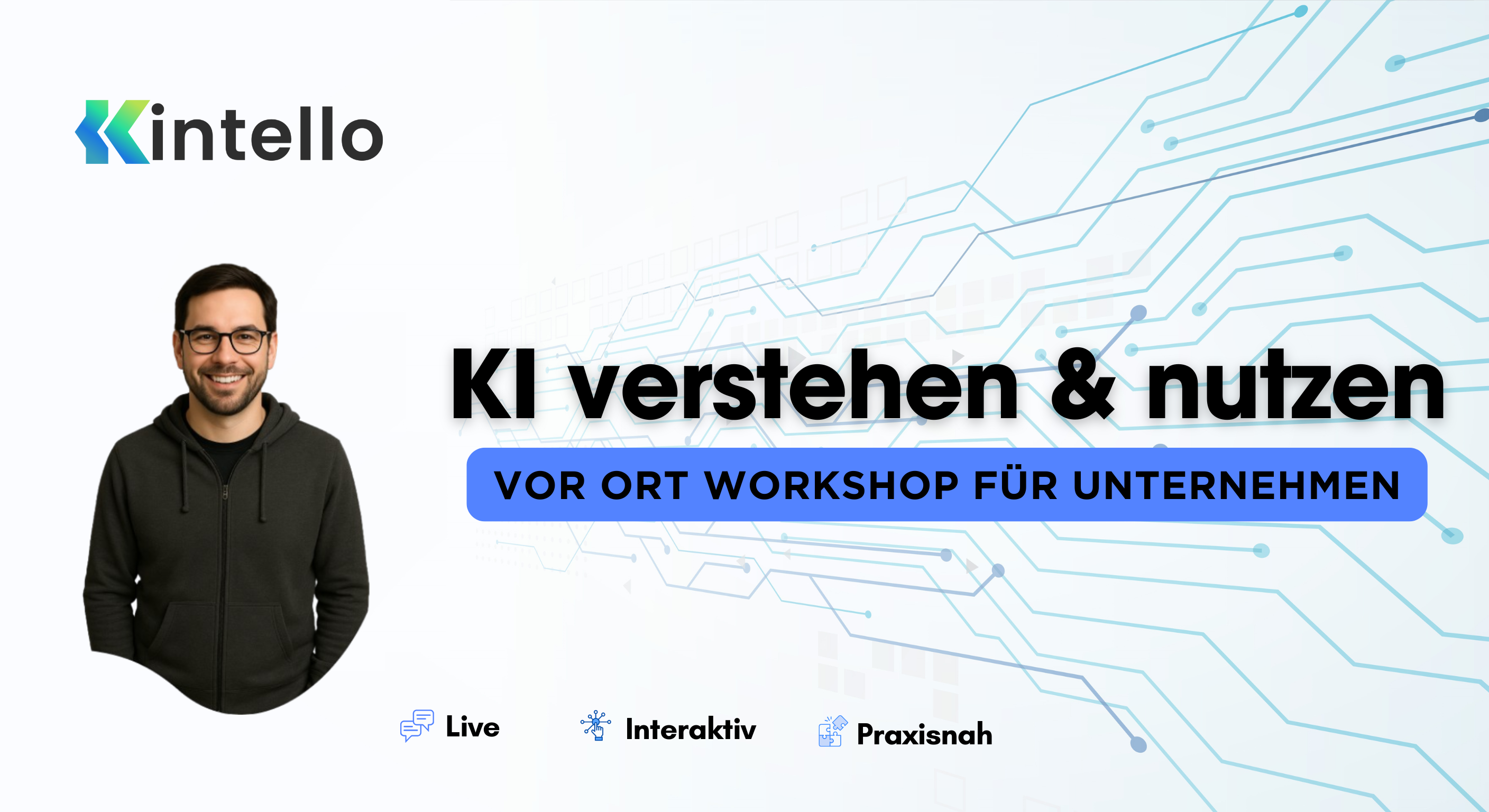 Kintello

KI verstehen & nutzen

VOR ORT WORKSHOP FÜR UNTERNEHMEN

Live

Interaktiv

Praxisnah